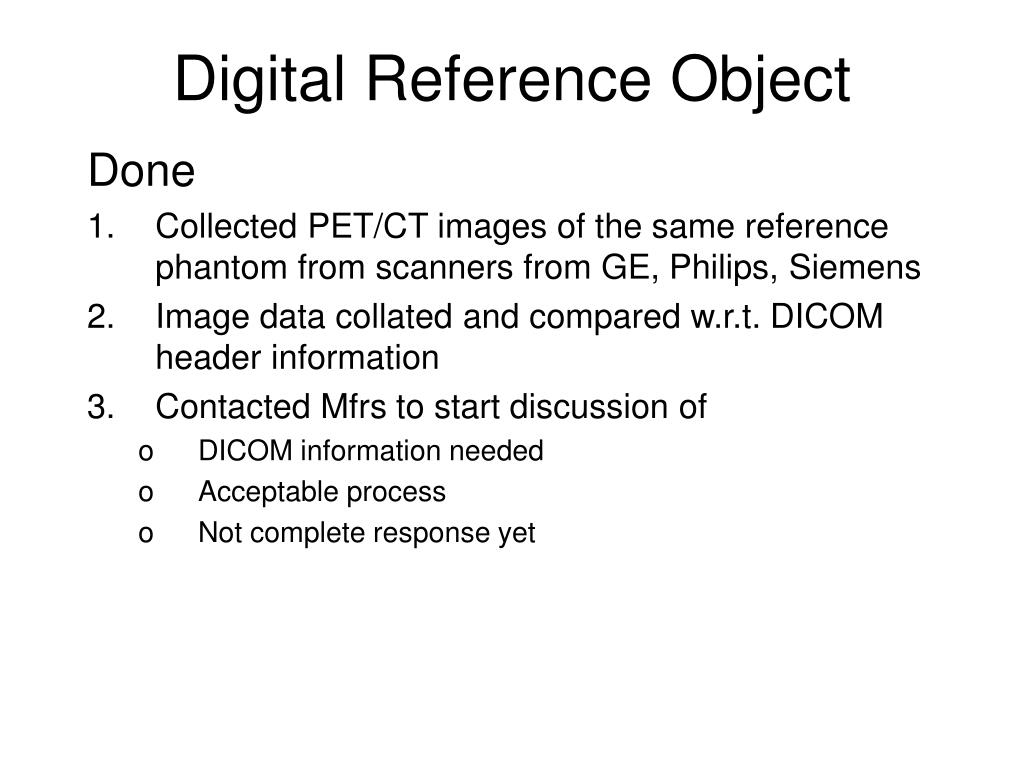 Digital Reference Object

Done

1. Collected PET/CT images of the same reference phantom from scanners from GE, Philips, Siemens
2. Image data collated and compared w.r.t. DICOM header information
3. Contacted Mfrs to start discussion of
 o DICOM information needed
 o Acceptable process
 o Not complete response yet